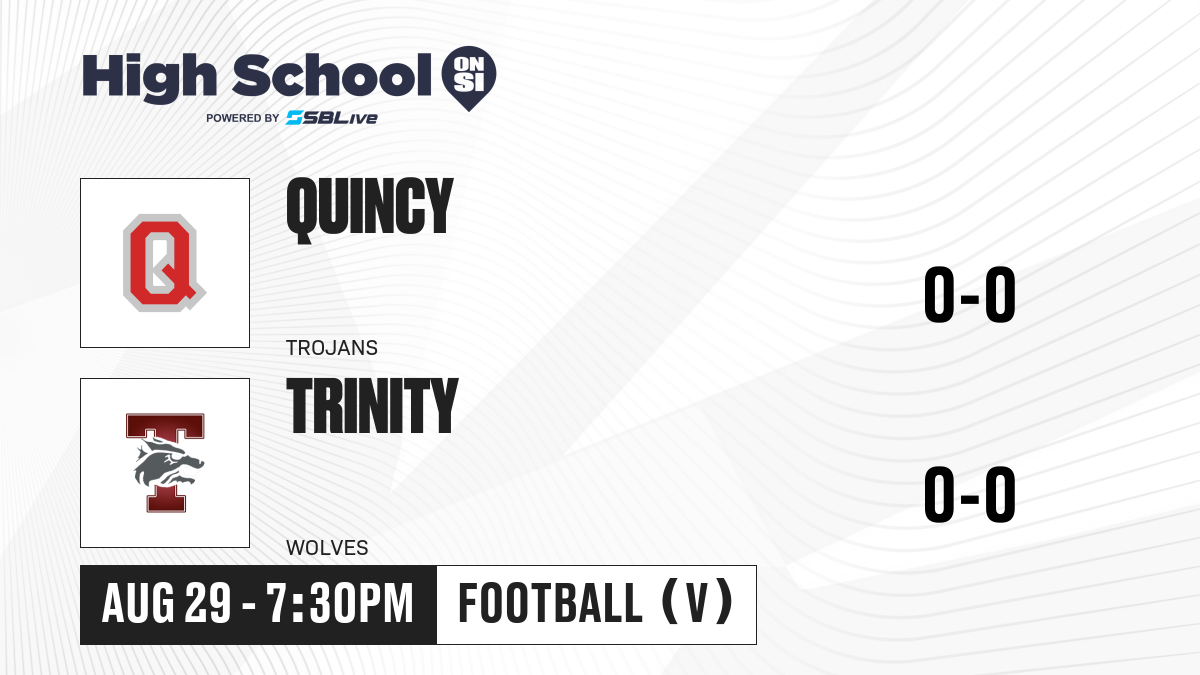 High School ON SI
POWERED BY SBLive

Q

QUINCY

TROJANS

0-0

T

TRINITY

WOLVES

0-0

AUG 29 - 7:30PM

FOOTBALL (V)